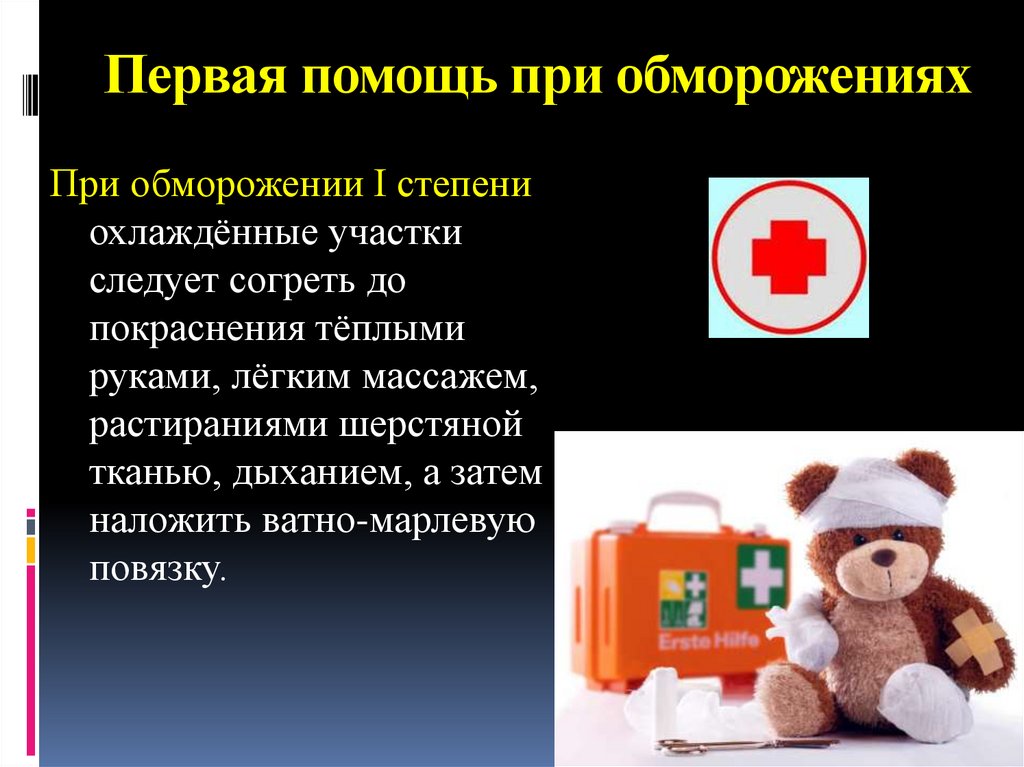 Первая помощь при обморожениях

При обморожении I степени охлаждённые участки следует согреть до покраснения тёплыми руками, лёгким массажем, растираниями шерстяной тканью, дыханием, а затем наложить ватно-марлевую повязку.

Erste Hilfe